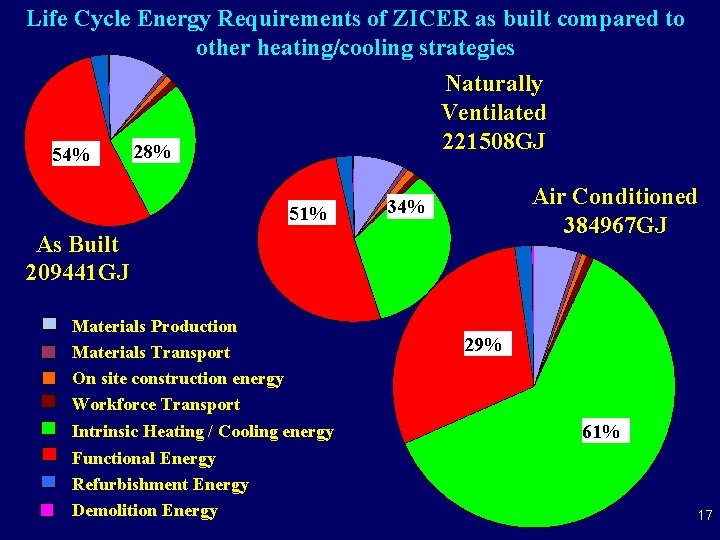 Life Cycle Energy Requirements of ZICER as built compared to other heating/cooling strategies

54%

28%

As Built
209441GJ

Naturally
Ventilated
221508GJ

51%

34%

Air Conditioned
384967GJ

29%

61%

Materials Production
Materials Transport
On site construction energy
Workforce Transport
Intrinsic Heating / Cooling energy
Functional Energy
Refurbishment Energy
Demolition Energy

17